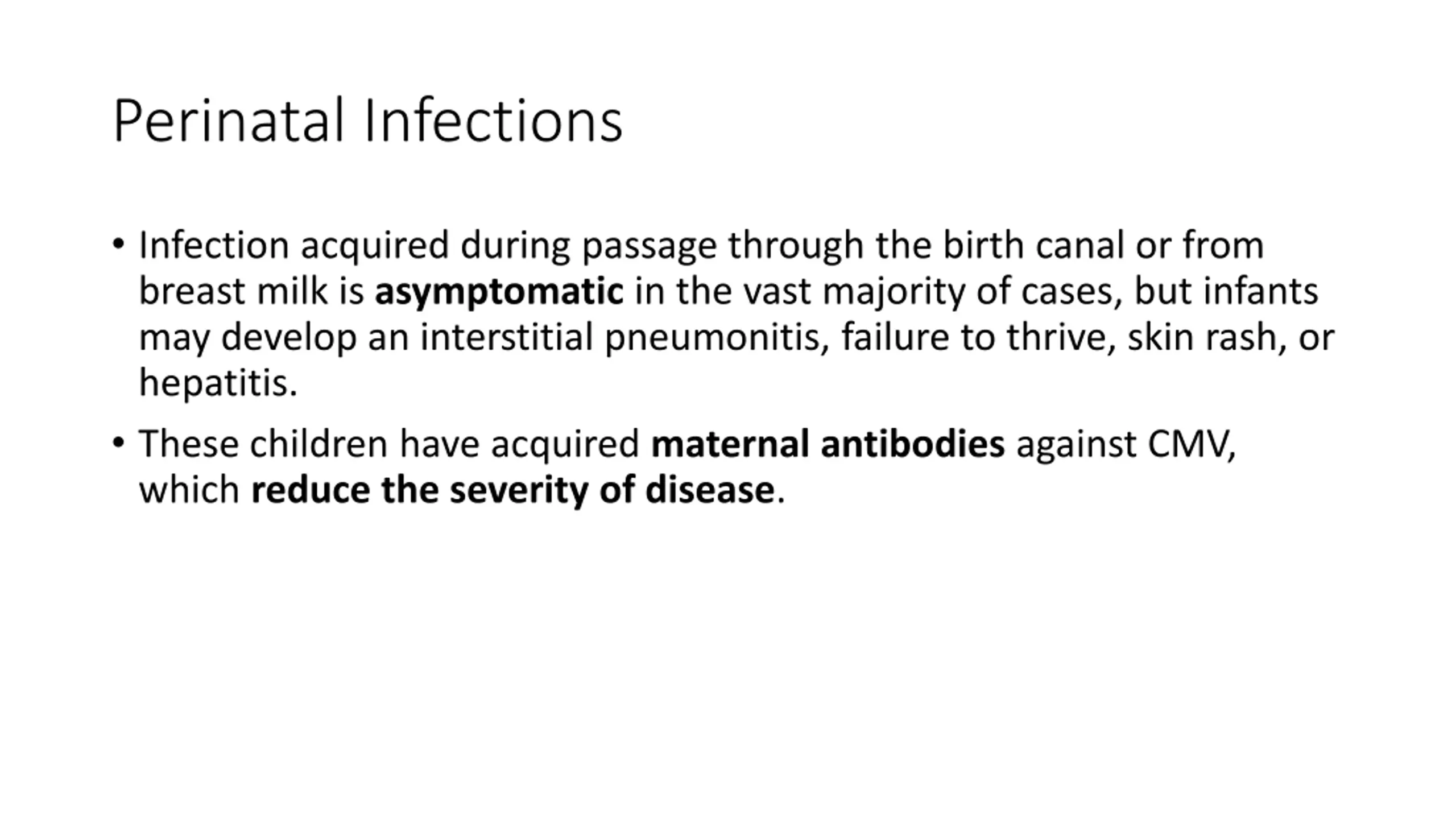 Perinatal Infections

• Infection acquired during passage through the birth canal or from breast milk is asymptomatic in the vast majority of cases, but infants may develop an interstitial pneumonitis, failure to thrive, skin rash, or hepatitis.

• These children have acquired maternal antibodies against CMV, which reduce the severity of disease.